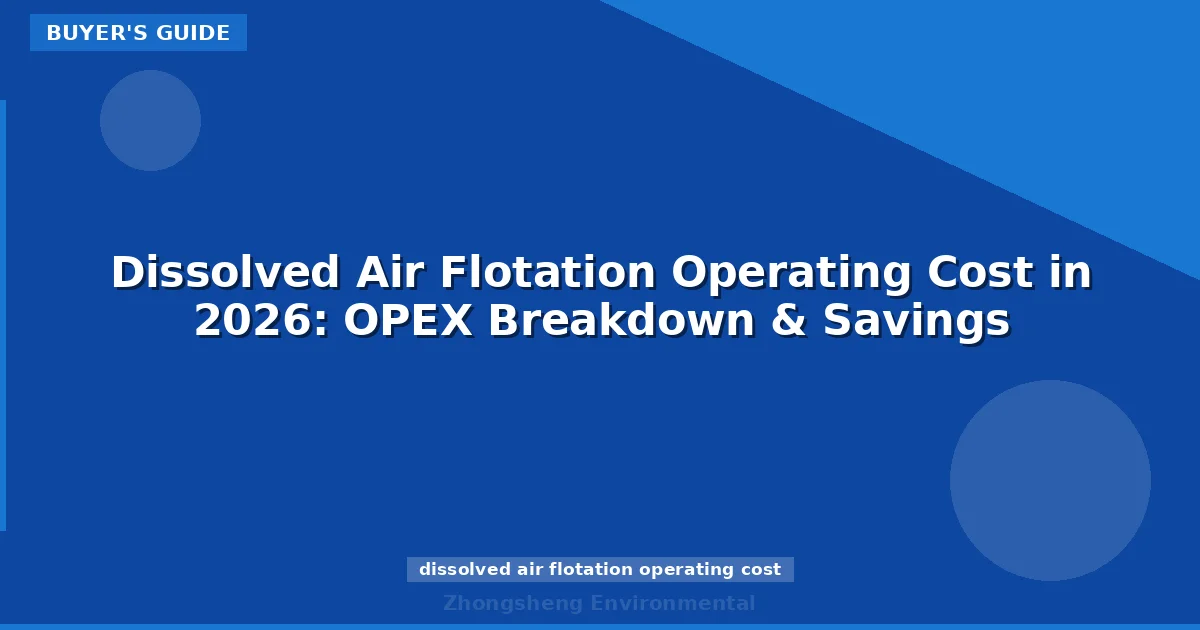 BUYER'S GUIDE

Dissolved Air Flotation Operating Cost in 2026: OPEX Breakdown & Savings

dissolved air flotation operating cost

Zhongsheng Environmental